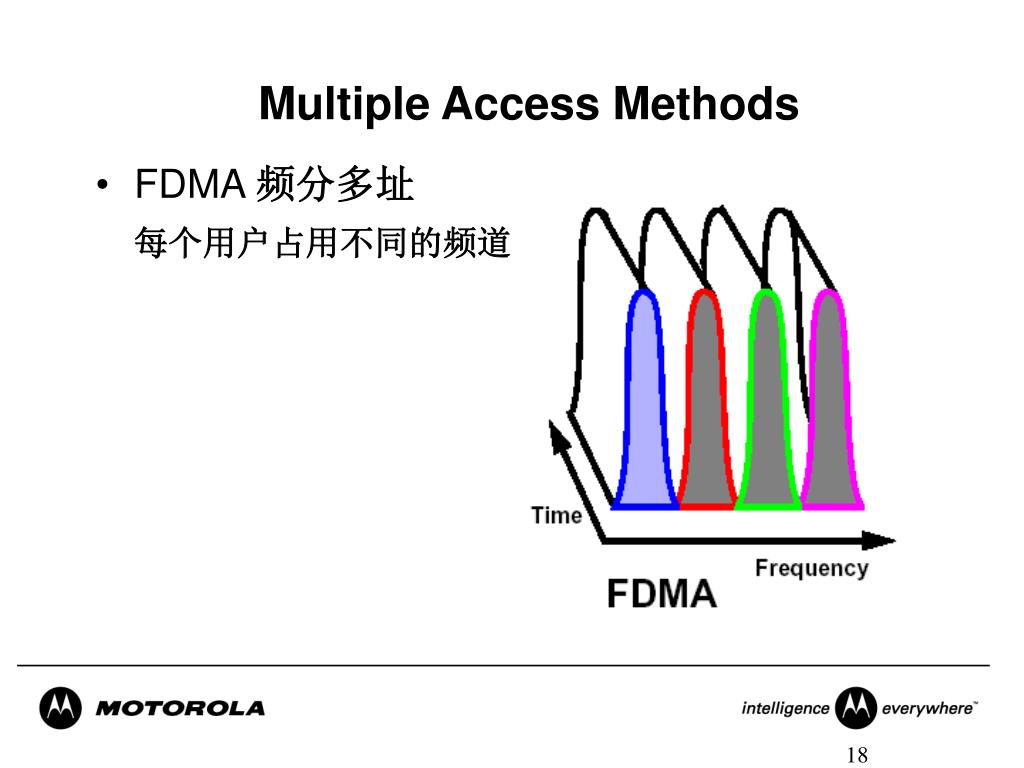 Multiple Access Methods

• FDMA 频分多址
每个用户占用不同的频道

Time

Frequency

FDMA

MOTOROLA

intelligence everywhere™

18